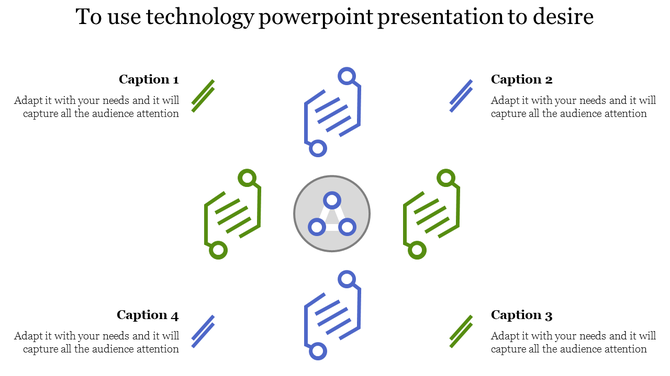 To use technology powerpoint presentation to desire

Caption 1

Adapt it with your needs and it will capture all the audience attention

Caption 2

Adapt it with your needs and it will capture all the audience attention

Caption 4

Adapt it with your needs and it will capture all the audience attention

Caption 3

Adapt it with your needs and it will capture all the audience attention